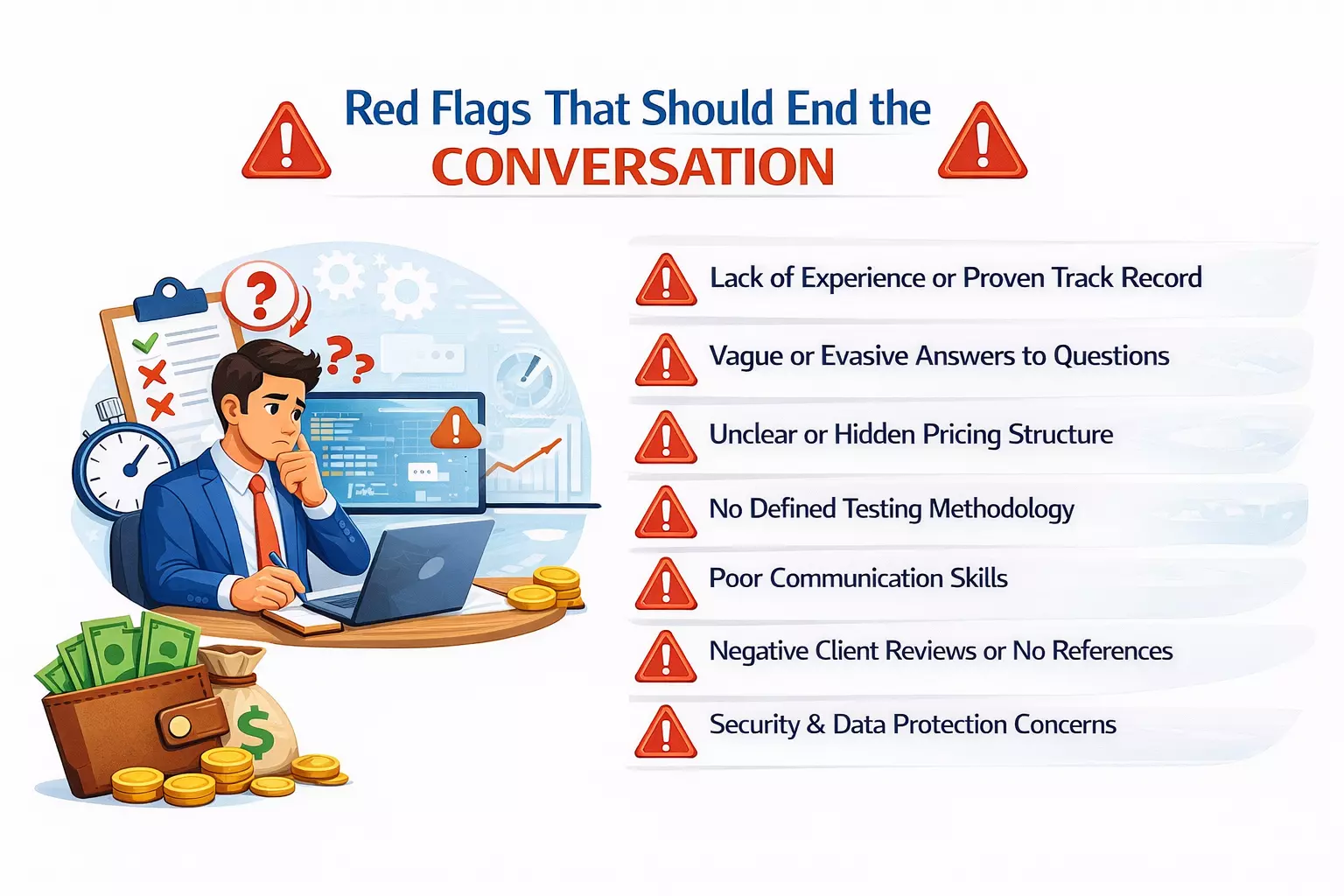 Red Flags That Should End the
CONVERSATION

Lack of Experience or Proven Track Record

Vague or Evasive Answers to Questions

Unclear or Hidden Pricing Structure

No Defined Testing Methodology

Poor Communication Skills

Negative Client Reviews or No References

Security & Data Protection Concerns